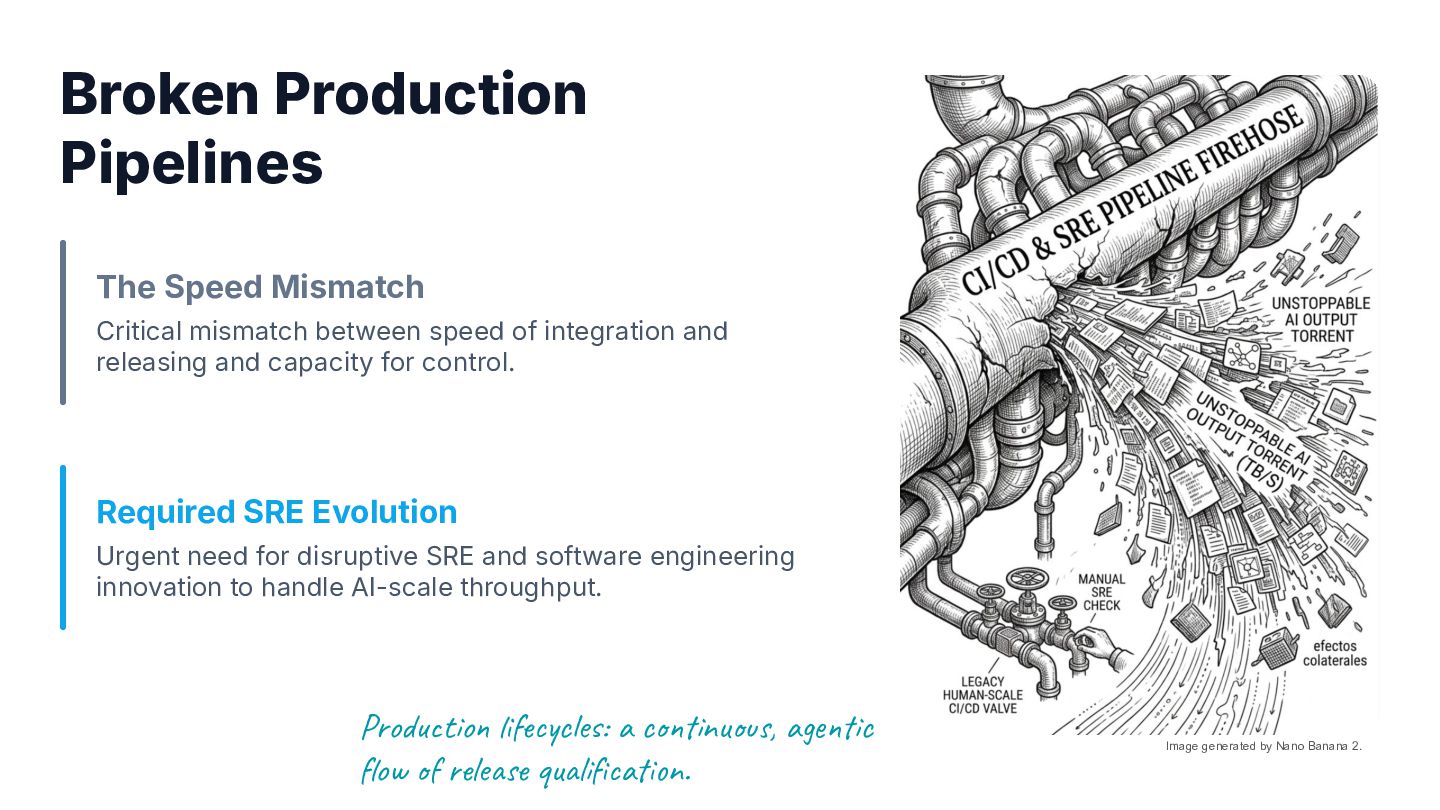 Broken Production Pipelines

The Speed Mismatch
Critical mismatch between speed of integration and releasing and capacity for control.

Required SRE Evolution
Urgent need for disruptive SRE and software engineering innovation to handle AI-scale throughput.

Production lifecycles: a continuous, agentic flow of release qualification.

CI/CD & SRE PIPELINE FIREHOSE

UNSTOPPABLE AI OUTPUT TORRENT

UNSTOPPABLE AI OUTPUT TORRENT (TB/S)

MANUAL SRE CHECK

LEGACY HUMAN-SCALE CI/CD VALVE

efectos colaterales

Image generated by Nano Banana 2.